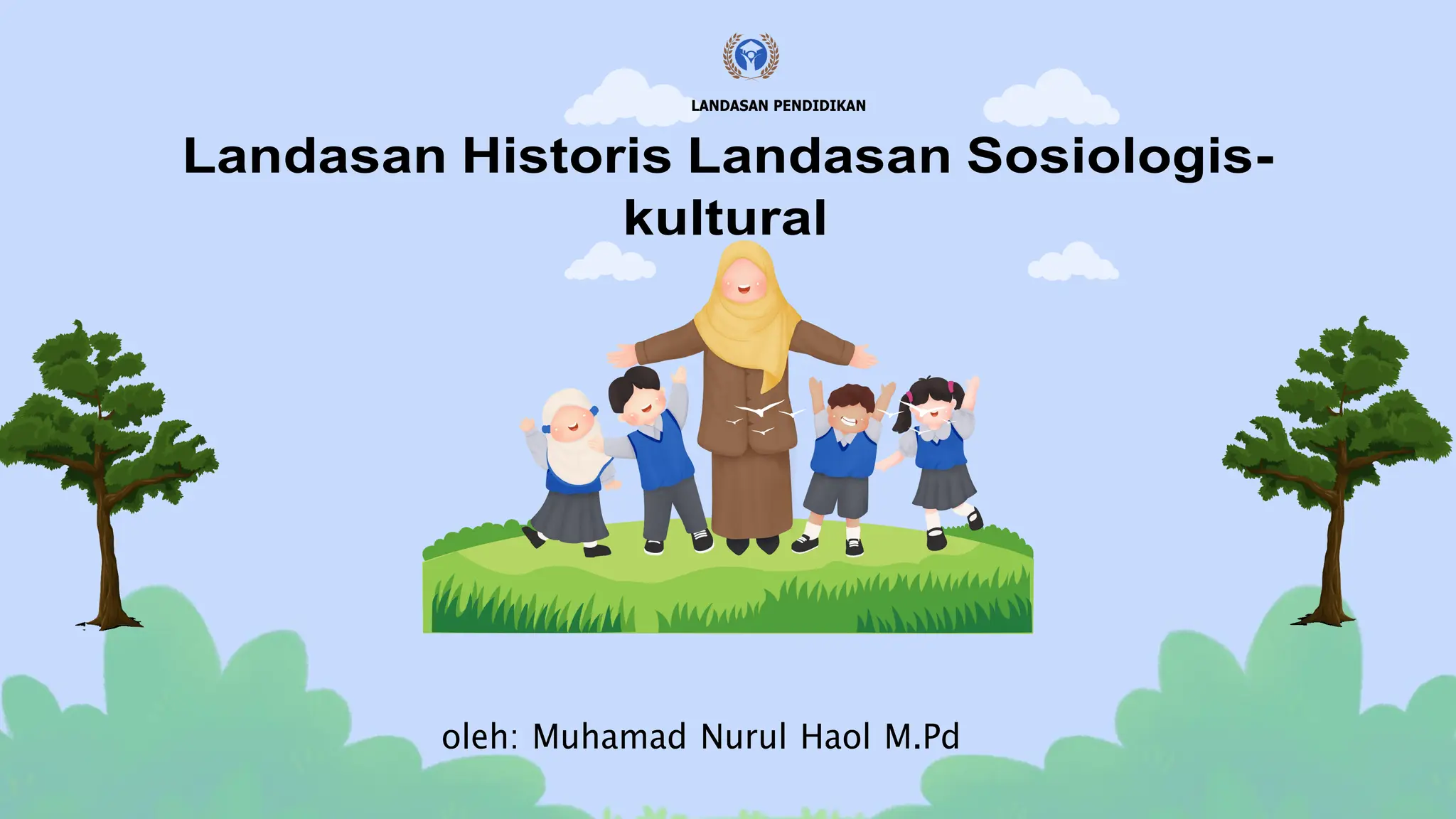 LANDASAN PENDIDIKAN

Landasan Historis Landasan Sosiologis-kultural

oleh: Muhamad Nurul Haol M.Pd